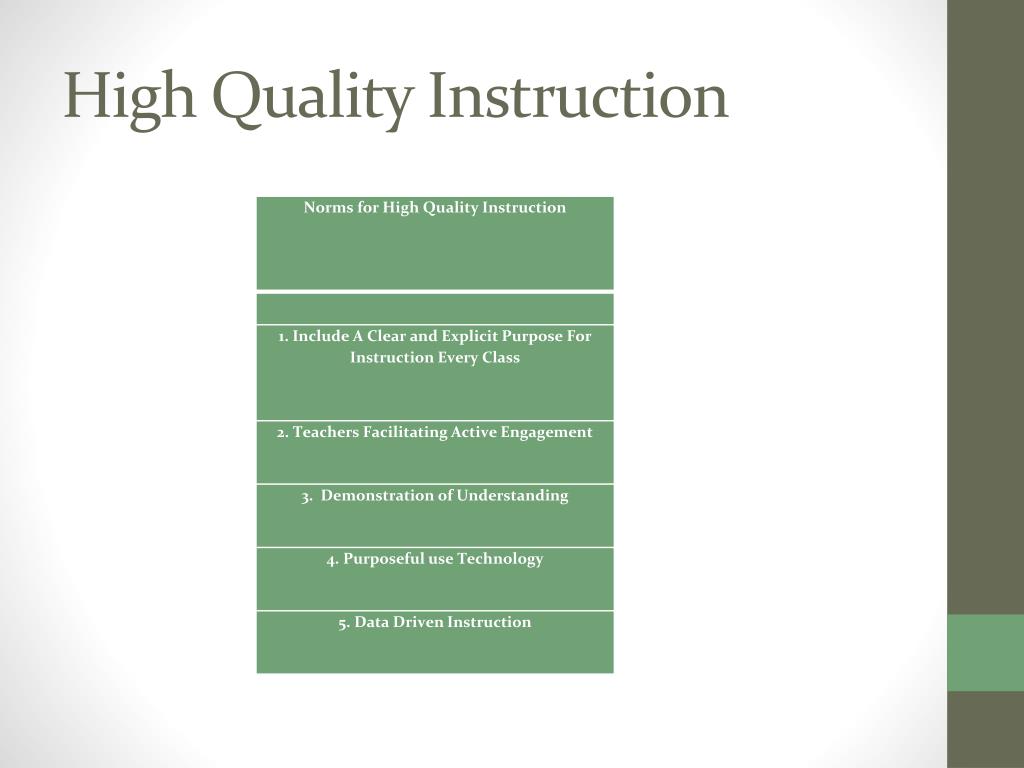 High Quality Instruction

| Norms for High Quality Instruction |
|---|
| |
| 1. Include A Clear and Explicit Purpose For Instruction Every Class |
| 2. Teachers Facilitating Active Engagement |
| 3. Demonstration of Understanding |
| 4. Purposeful use Technology |
| 5. Data Driven Instruction |